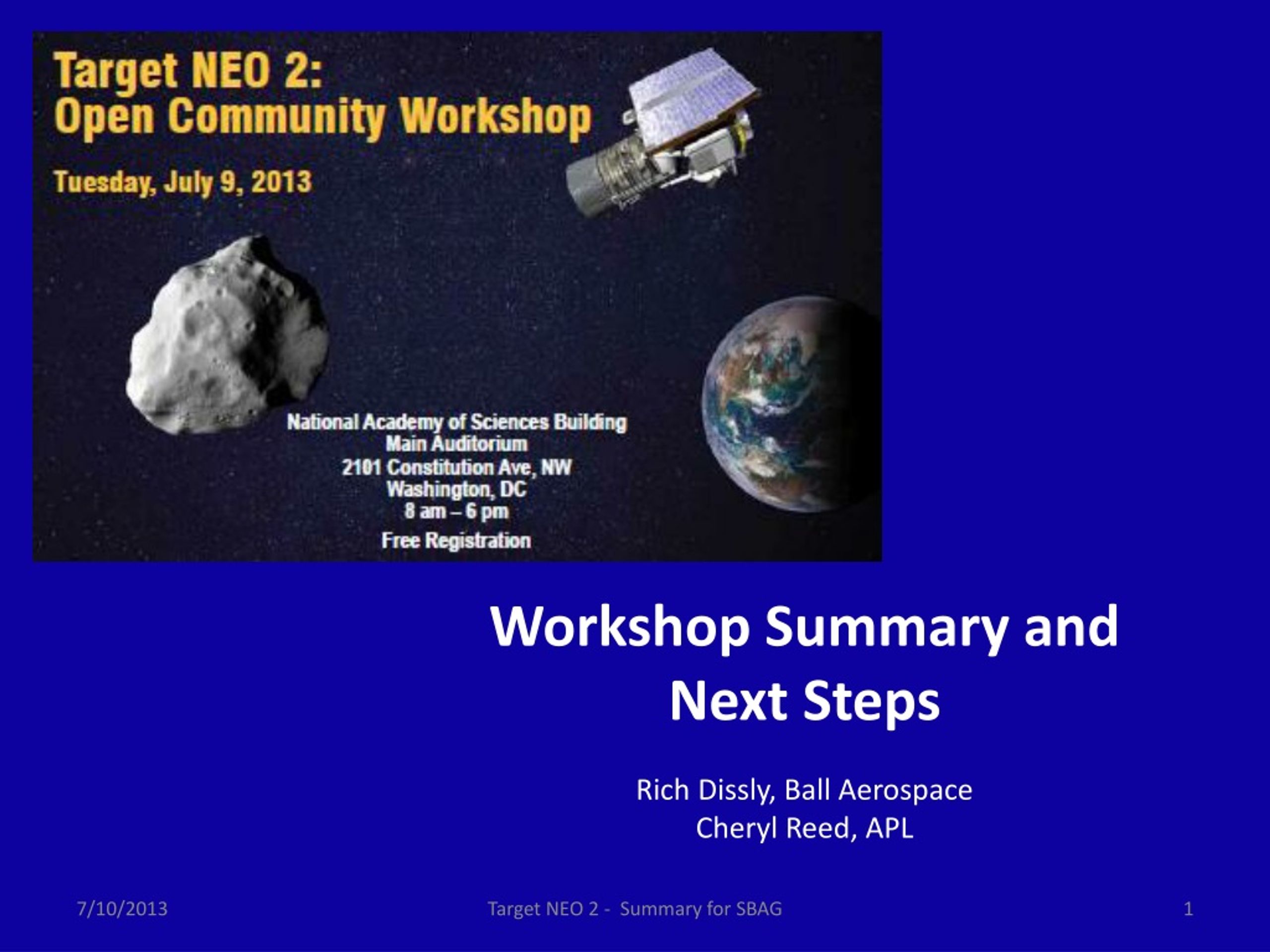 Target NEO 2:
Open Community Workshop

Tuesday, July 9, 2013

National Academy of Sciences Building
Main Auditorium
2101 Constitution Ave, NW
Washington, DC
8 am – 6 pm
Free Registration

Workshop Summary and Next Steps

Rich Dissly, Ball Aerospace
Cheryl Reed, APL

7/10/2013

Target NEO 2 - Summary for SBAG

1